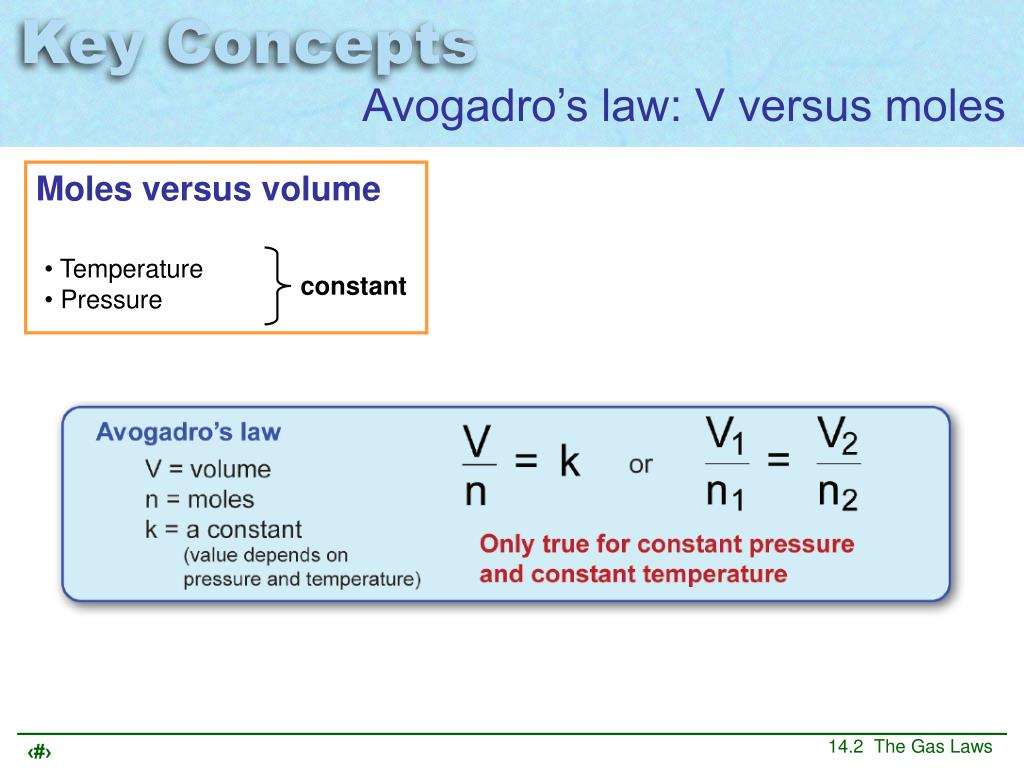 Key Concepts

Avogadro's law: V versus moles

Moles versus volume

• Temperature
• Pressure

constant

Avogadro's law

V = volume
n = moles
k = a constant
(value depends on pressure and temperature)

$\frac{V}{n} = k$ or $\frac{V_1}{n_1} = \frac{V_2}{n_2}$

Only true for constant pressure and constant temperature

‹#›

14.2 The Gas Laws